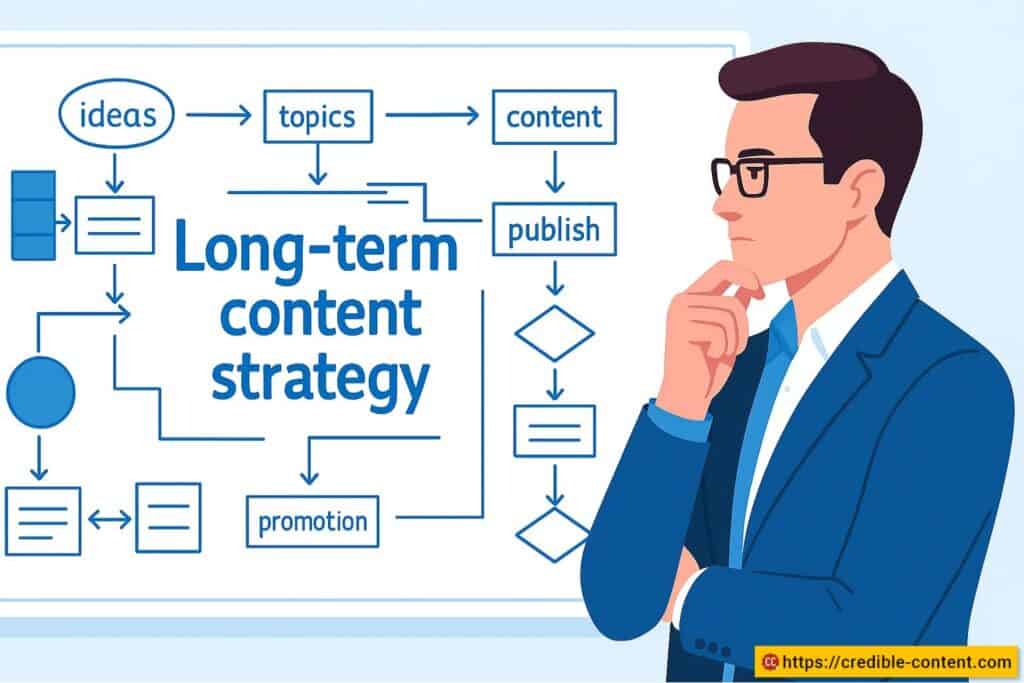 ideas
topics
content
publish
Long-term content strategy
promotion
https://credible-content.com